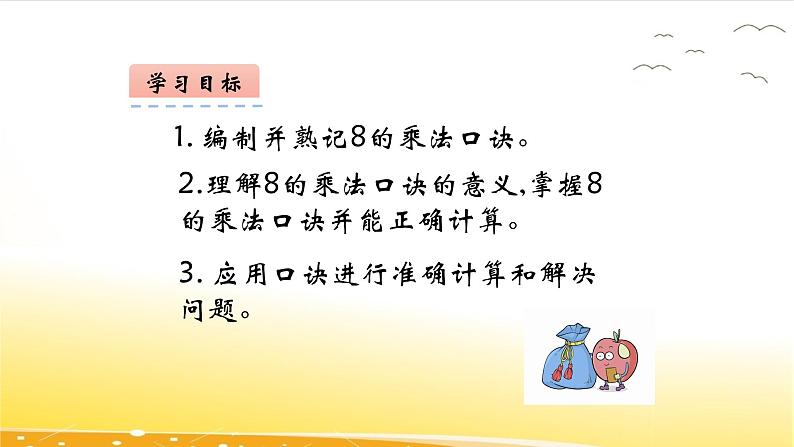 学习目标

1. 编制并熟记8的乘法口诀。

2.理解8的乘法口诀的意义,掌握8的乘法口诀并能正确计算。

3. 应用口诀进行准确计算和解决问题。